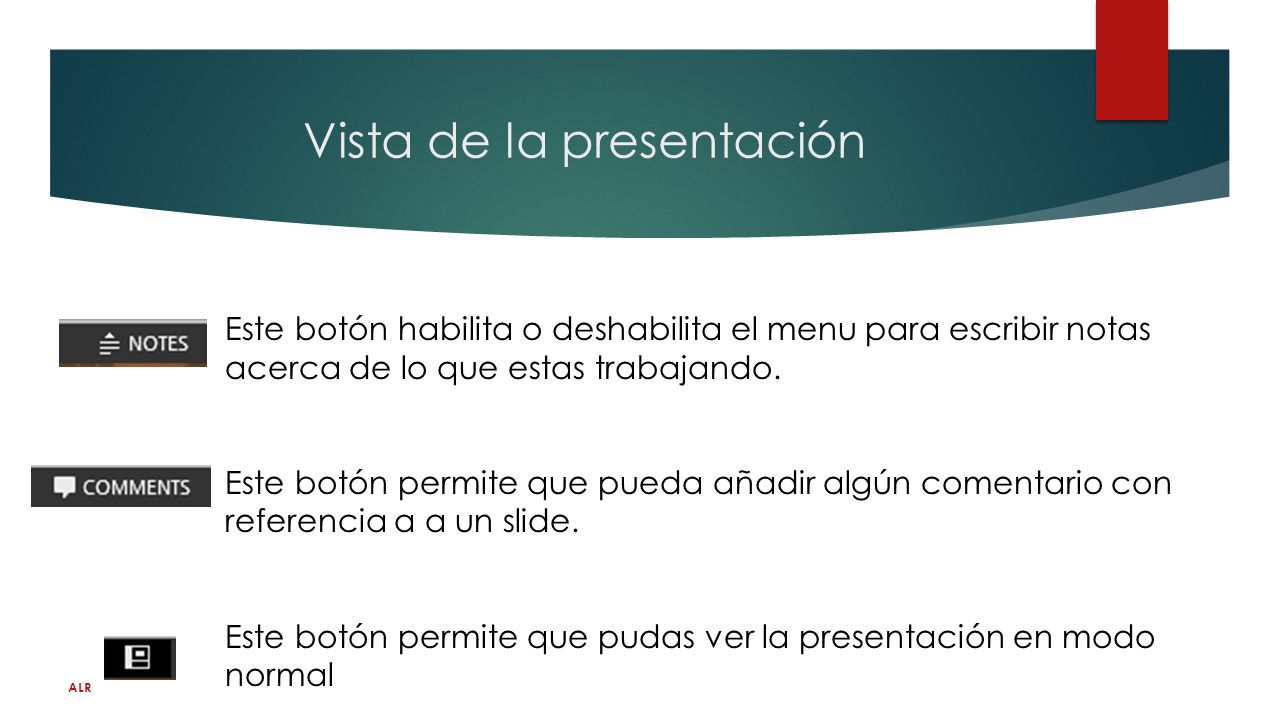 Vista de la presentación

NOTES

Este botón habilita o deshabilita el menu para escribir notas acerca de lo que estas trabajando.

COMMENTS

Este botón permite que pueda añadir algún comentario con referencia a a un slide.

Este botón permite que pudas ver la presentación en modo normal

ALR